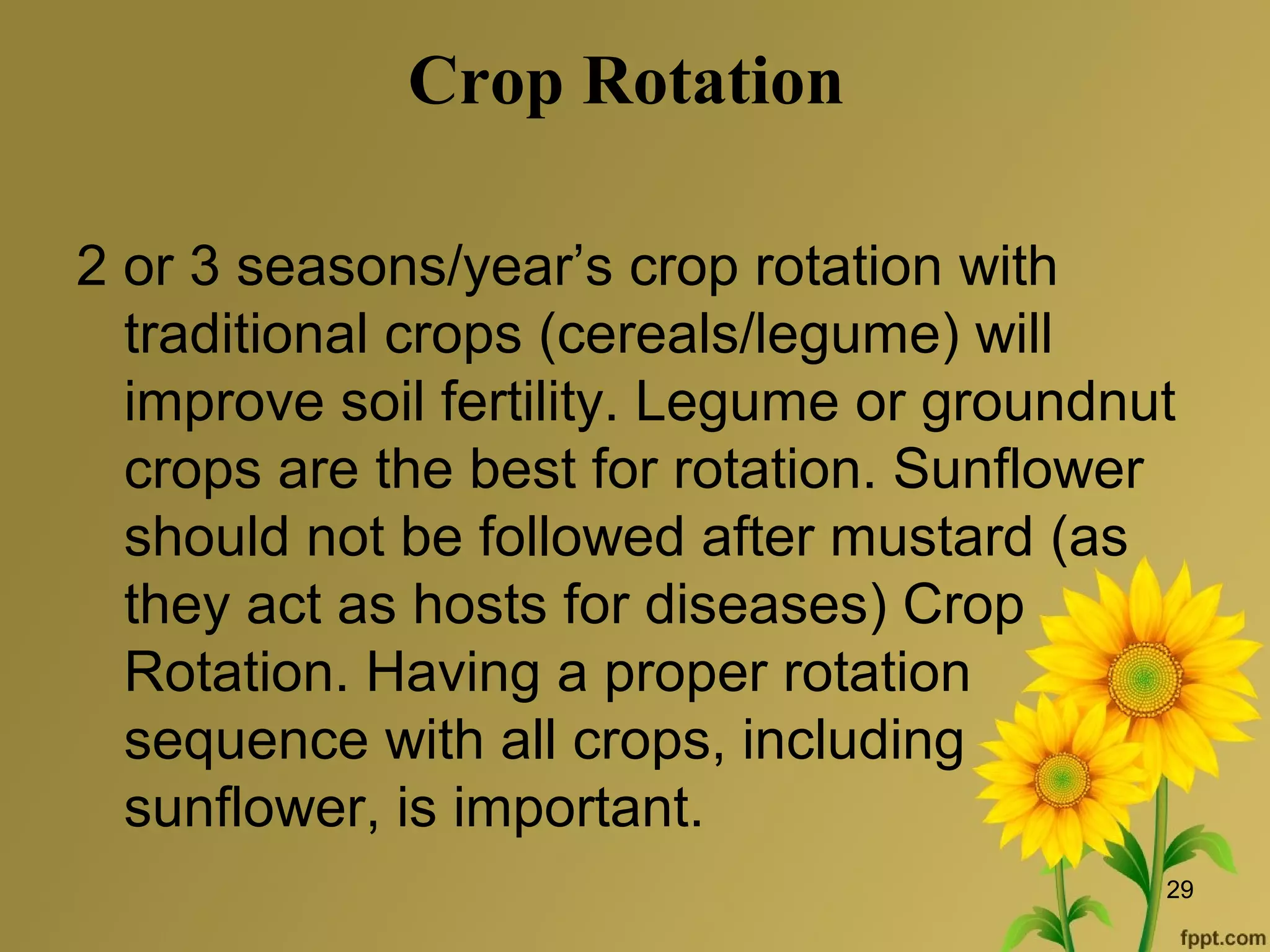 Crop Rotation

2 or 3 seasons/year’s crop rotation with traditional crops (cereals/legume) will improve soil fertility. Legume or groundnut crops are the best for rotation. Sunflower should not be followed after mustard (as they act as hosts for diseases) Crop Rotation. Having a proper rotation sequence with all crops, including sunflower, is important.

29

fppt.com